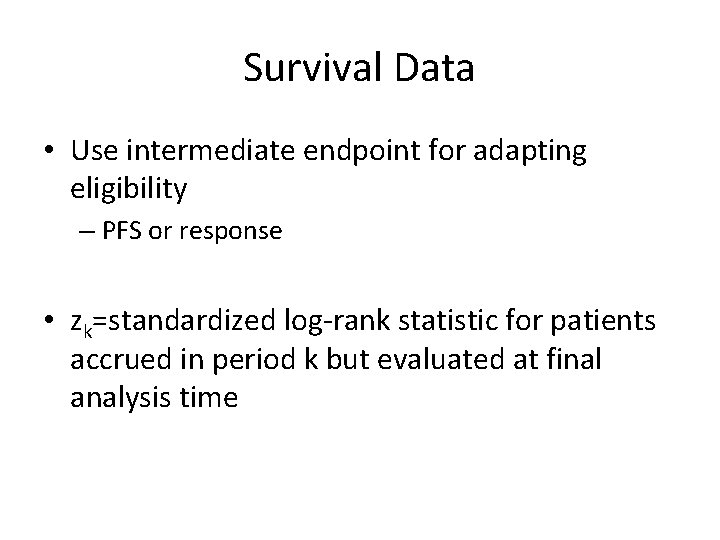 Survival Data

• Use intermediate endpoint for adapting eligibility
  – PFS or response

• $z_k$=standardized log-rank statistic for patients accrued in period k but evaluated at final analysis time